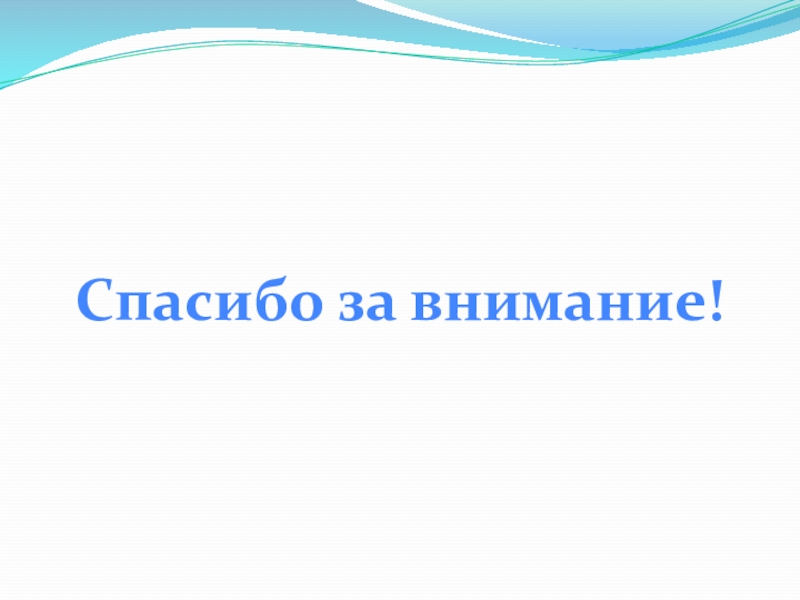 Спасибо за внимание!